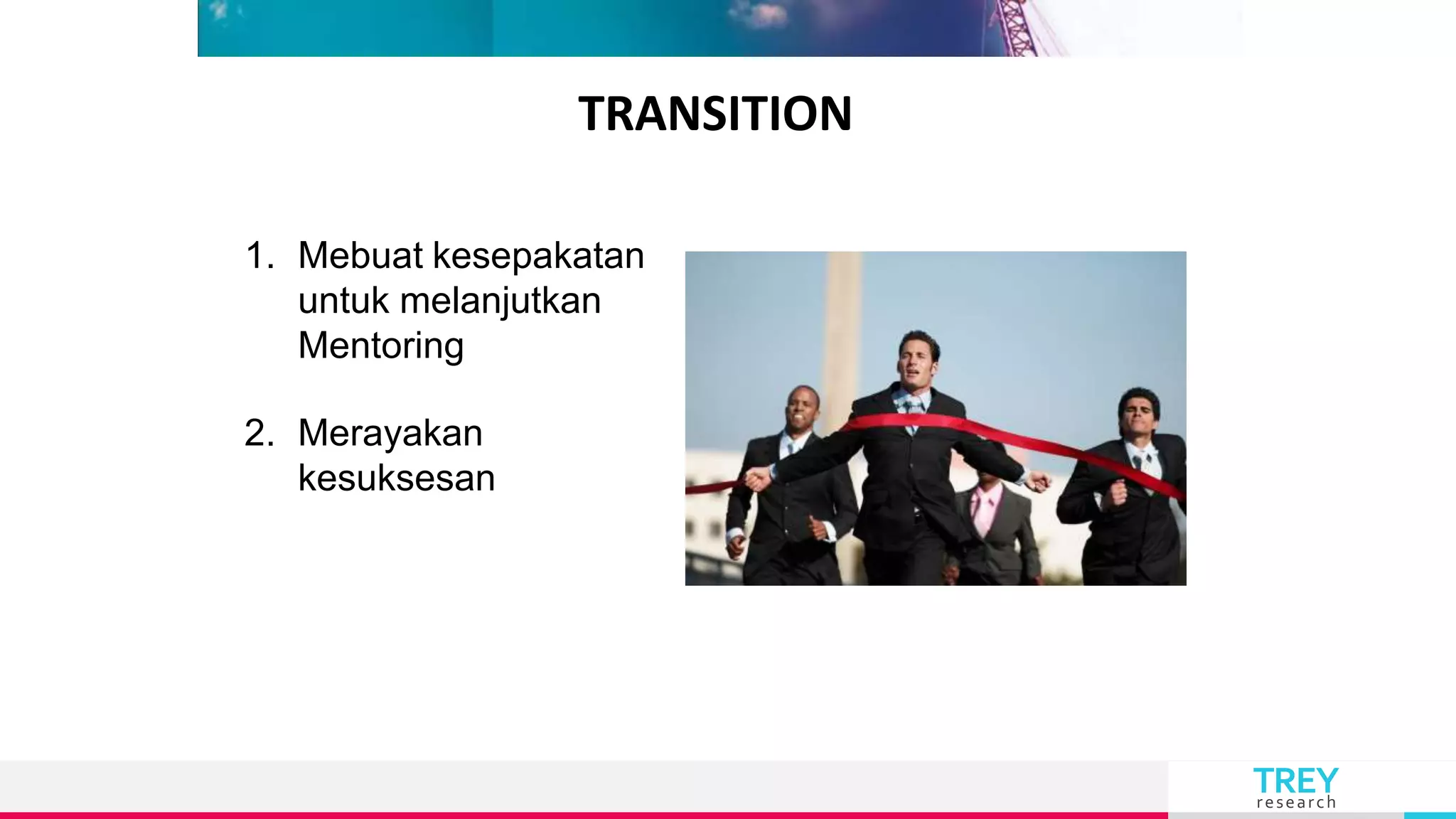 TRANSITION

1. Mebuat kesepakatan untuk melanjutkan Mentoring

2. Merayakan kesuksesan

TREY
research